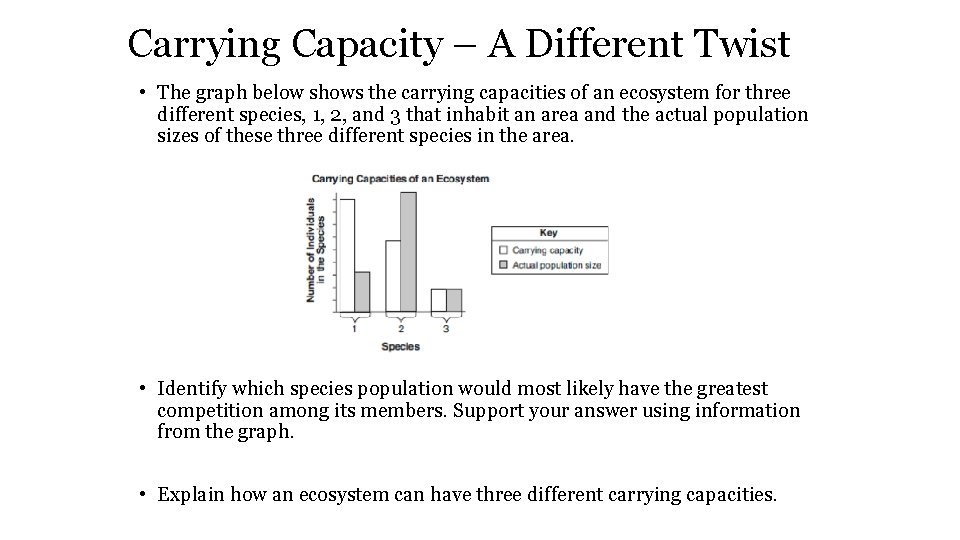 Carrying Capacity – A Different Twist

• The graph below shows the carrying capacities of an ecosystem for three different species, 1, 2, and 3 that inhabit an area and the actual population sizes of these three different species in the area.

Carrying Capacities of an Ecosystem

Number of Individuals in the Species

1
2
3

Species

Key
Carrying capacity
Actual population size

• Identify which species population would most likely have the greatest competition among its members. Support your answer using information from the graph.

• Explain how an ecosystem can have three different carrying capacities.